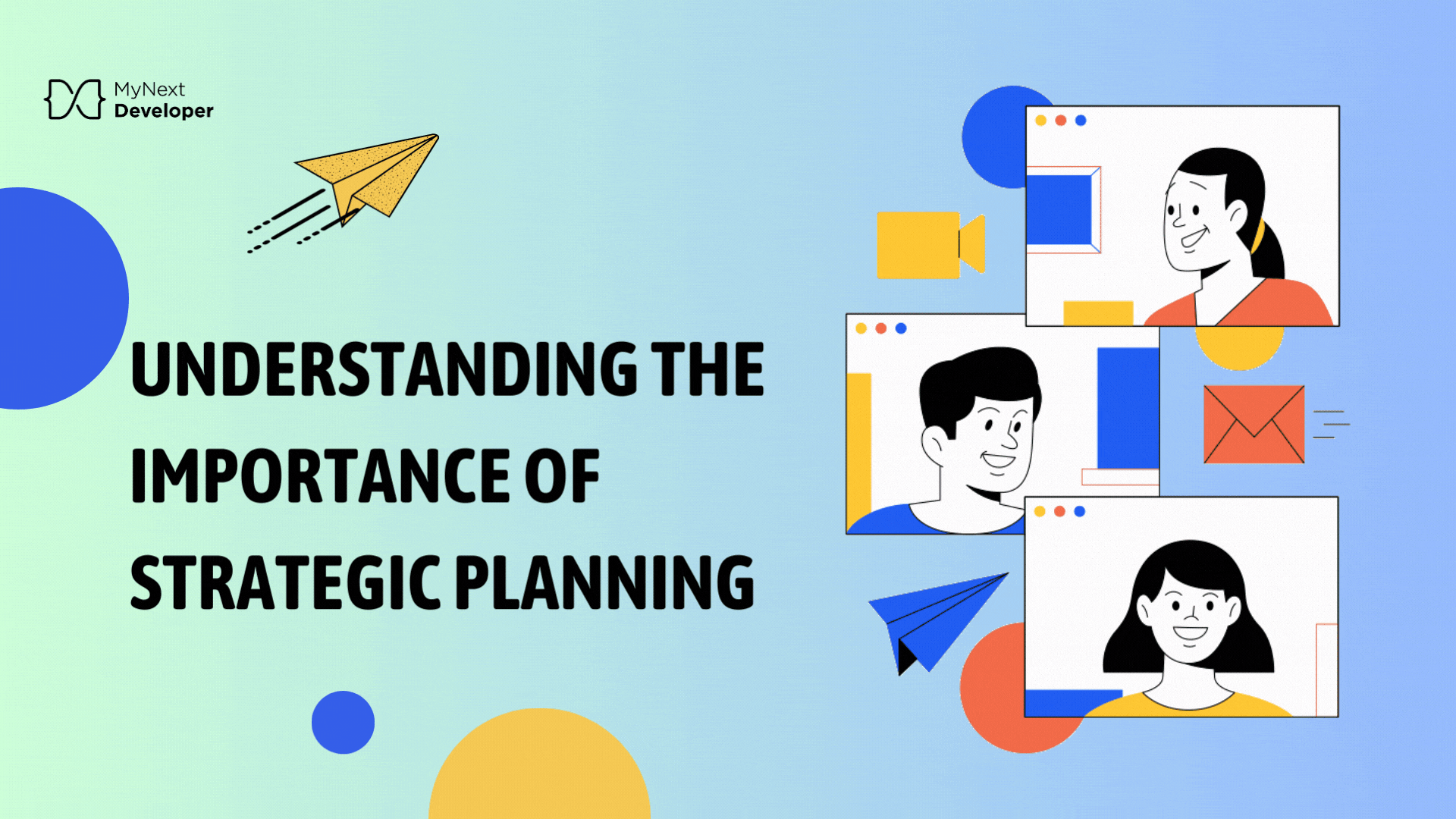 MyNext
Developer

UNDERSTANDING THE IMPORTANCE OF STRATEGIC PLANNING